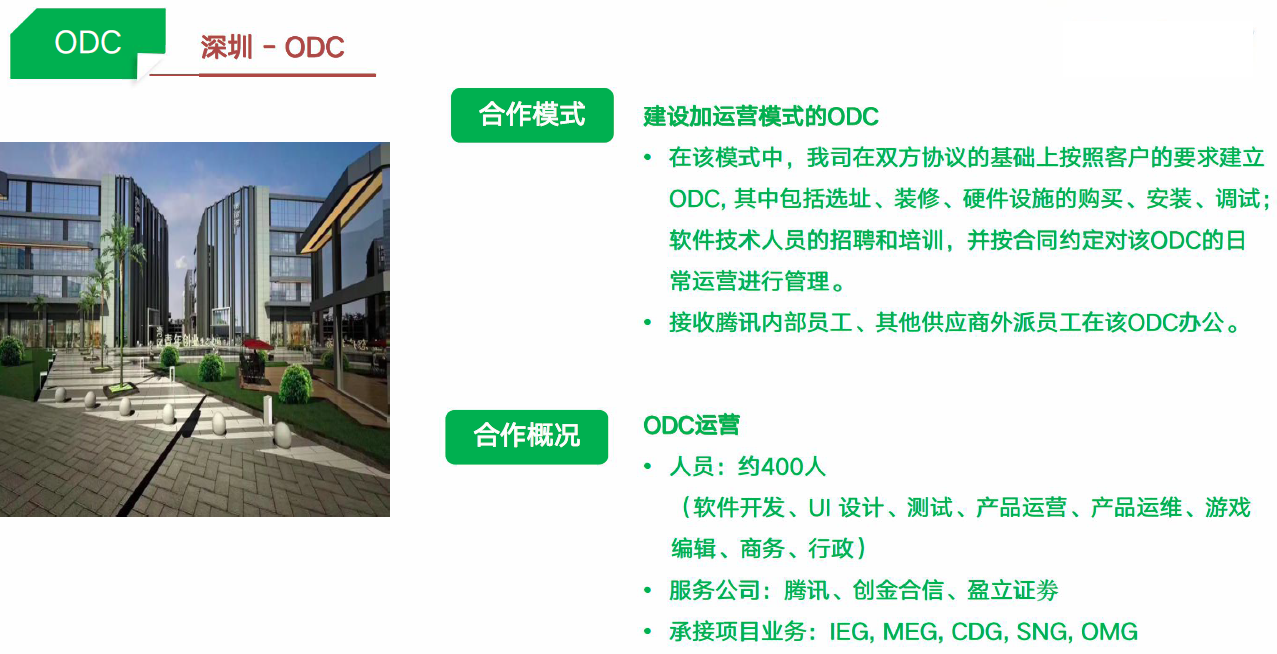 ODC

深圳 - ODC

合作模式

建设加运营模式的ODC

• 在该模式中，我司在双方协议的基础上按照客户的要求建立ODC, 其中包括选址、装修、硬件设施的购买、安装、调试；软件技术人员的招聘和培训，并按合同约定对该ODC的日常运营进行管理。

• 接收腾讯内部员工、其他供应商外派员工在该ODC办公。

合作概况

ODC运营

• 人员：约400人
（软件开发、UI 设计、测试、产品运营、产品运维、游戏编辑、商务、行政）

• 服务公司：腾讯、创金合信、盈立证券

• 承接项目业务：IEG, MEG, CDG, SNG, OMG